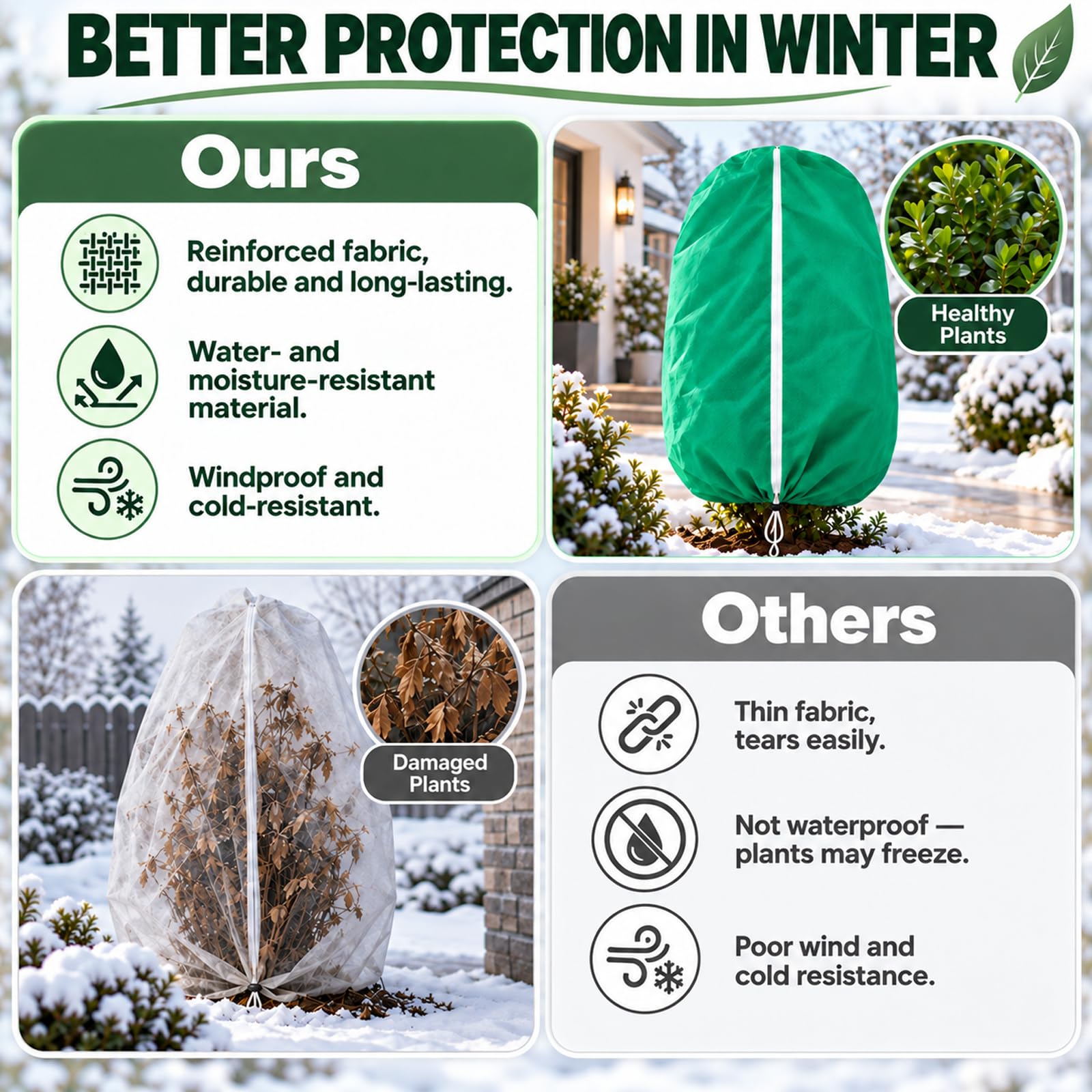 BETTER PROTECTION IN WINTER

Ours

Reinforced fabric, durable and long-lasting.

Water- and moisture-resistant material.

Windproof and cold-resistant.

Healthy Plants

Damaged Plants

Others

Thin fabric, tears easily.

Not waterproof — plants may freeze.

Poor wind and cold resistance.